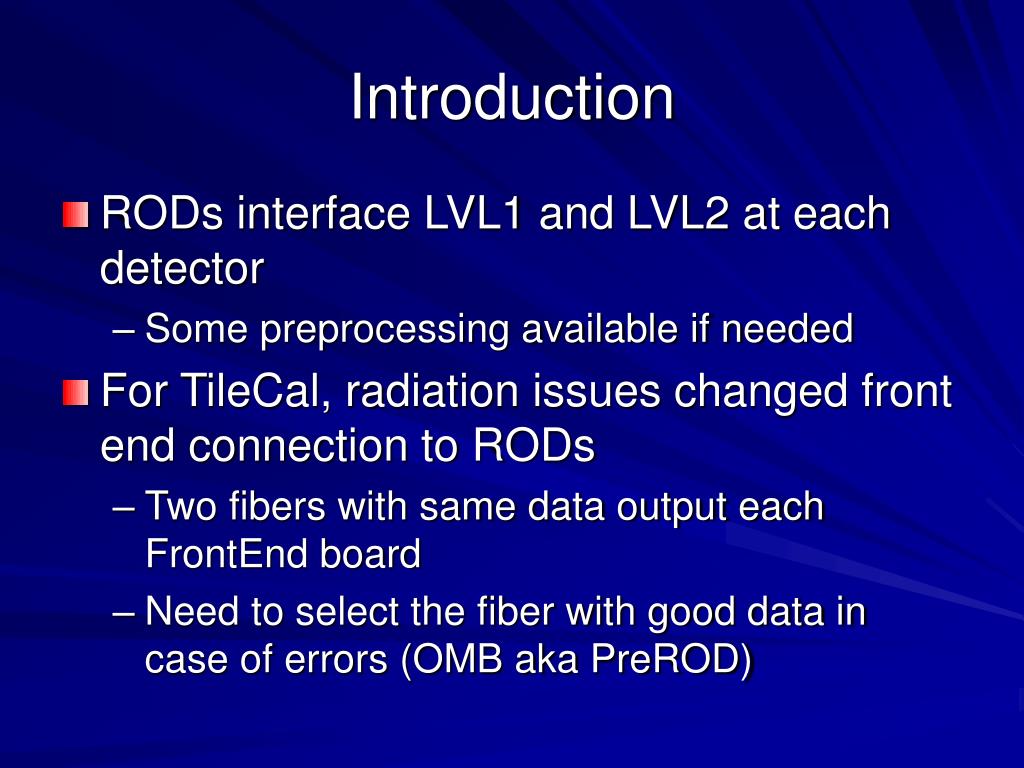 Introduction

RODs interface LVL1 and LVL2 at each detector

– Some preprocessing available if needed

For TileCal, radiation issues changed front end connection to RODs

– Two fibers with same data output each FrontEnd board

– Need to select the fiber with good data in case of errors (OMB aka PreROD)